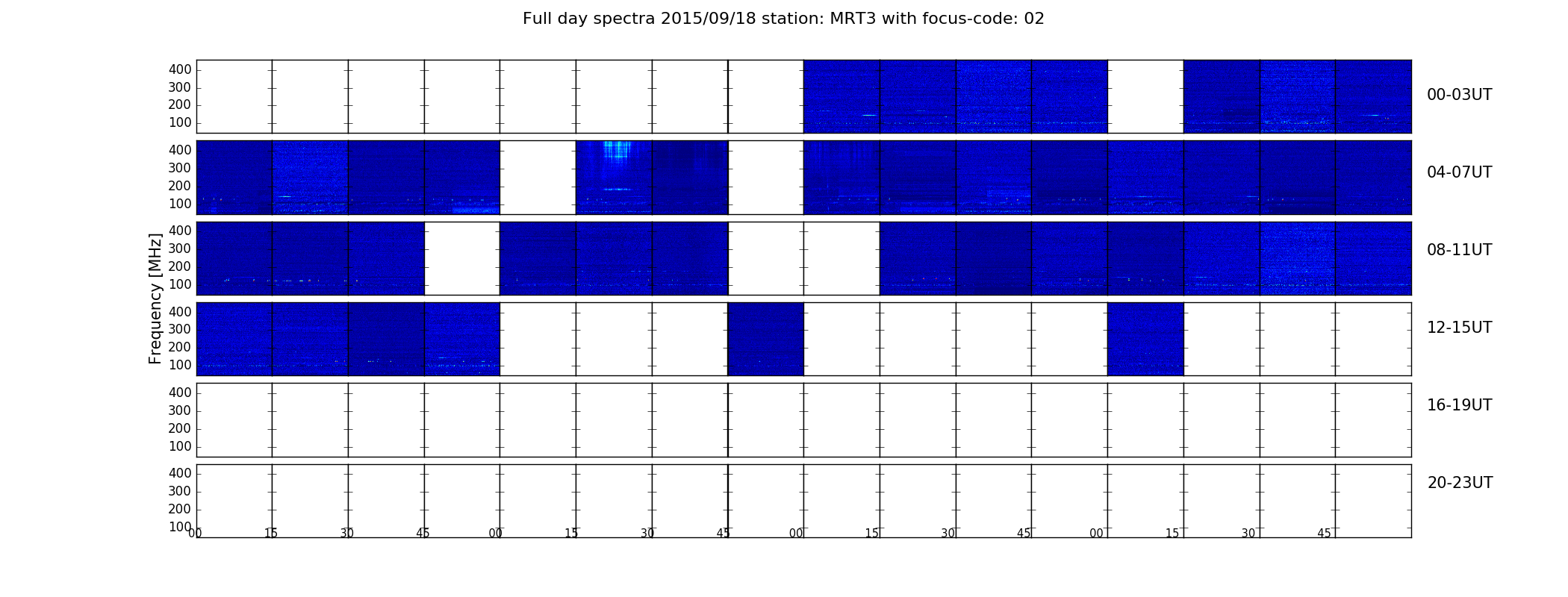 Full day spectra 2015/09/18 station: MRT3 with focus-code: 02

Frequency [MHz]

400
300
200
100
00-03UT

400
300
200
100
04-07UT

400
300
200
100
08-11UT

400
300
200
100
12-15UT

400
300
200
100
16-19UT

400
300
200
100
20-23UT

00 15 30 45 00 15 30 45 00 15 30 45 00 15 30 45